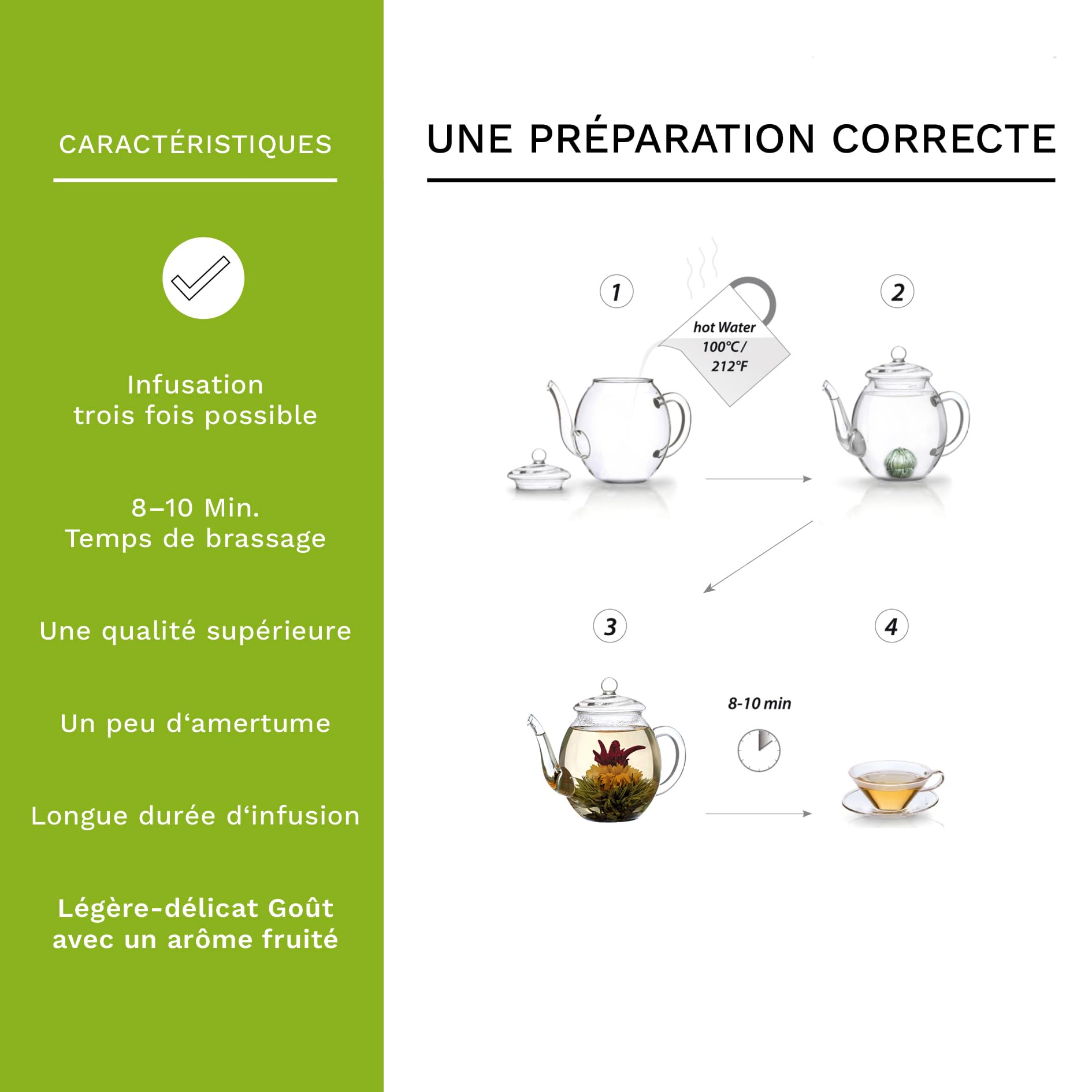 CARACTÉRISTIQUES

Infusation
trois fois possible

8–10 Min.
Temps de brassage

Une qualité supérieure

Un peu d‘amertume

Longue durée d‘infusion

Légère-délicat Goût
avec un arôme fruité

UNE PRÉPARATION CORRECTE

1

hot Water
100°C /
212°F

2

3

8-10 min

4